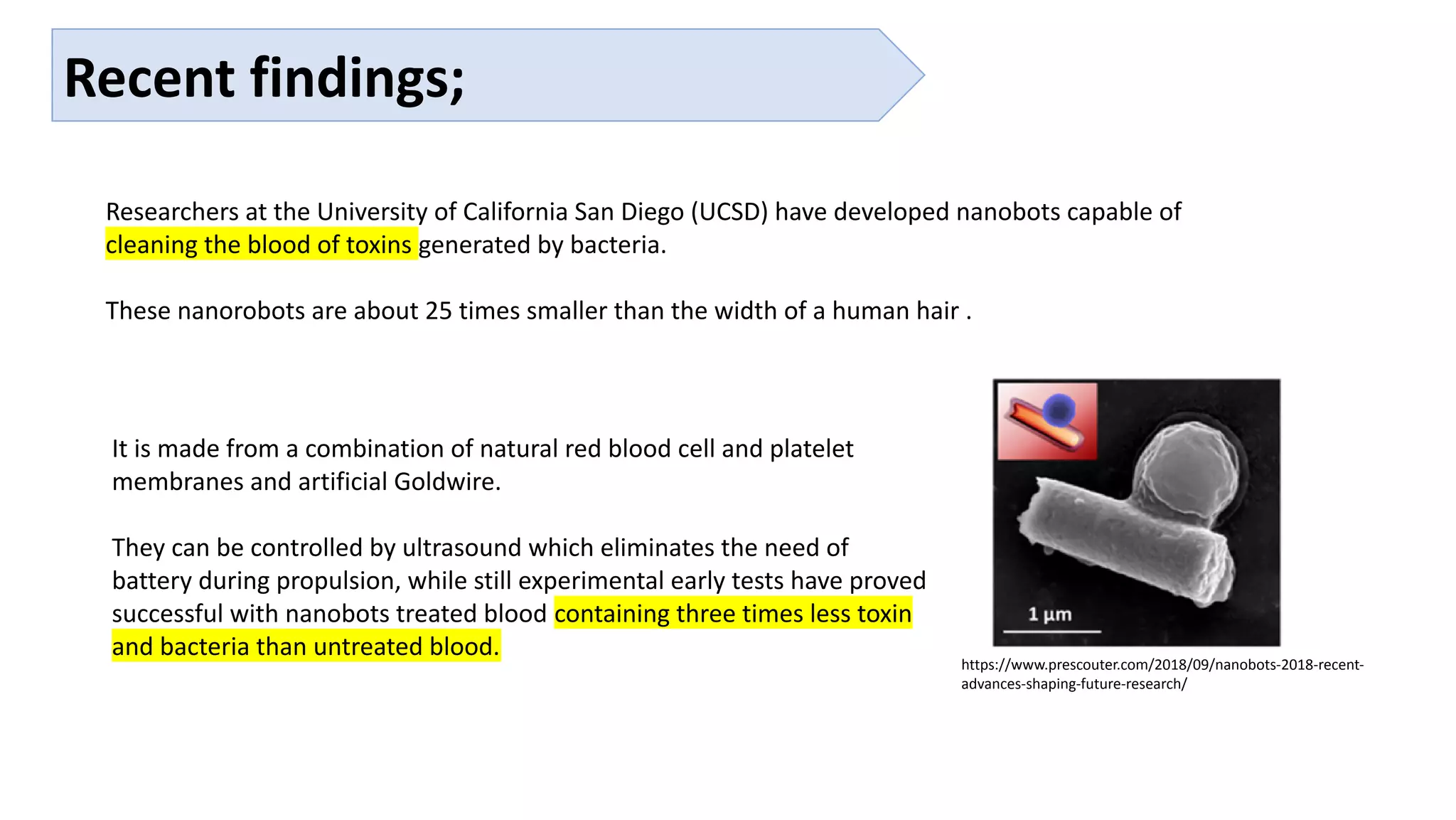 Recent findings;

Researchers at the University of California San Diego (UCSD) have developed nanobots capable of cleaning the blood of toxins generated by bacteria.

These nanorobots are about 25 times smaller than the width of a human hair .

It is made from a combination of natural red blood cell and platelet membranes and artificial Goldwire.

They can be controlled by ultrasound which eliminates the need of battery during propulsion, while still experimental early tests have proved successful with nanobots treated blood containing three times less toxin and bacteria than untreated blood.

1 µm

https://www.prescouter.com/2018/09/nanobots-2018-recent-advances-shaping-future-research/